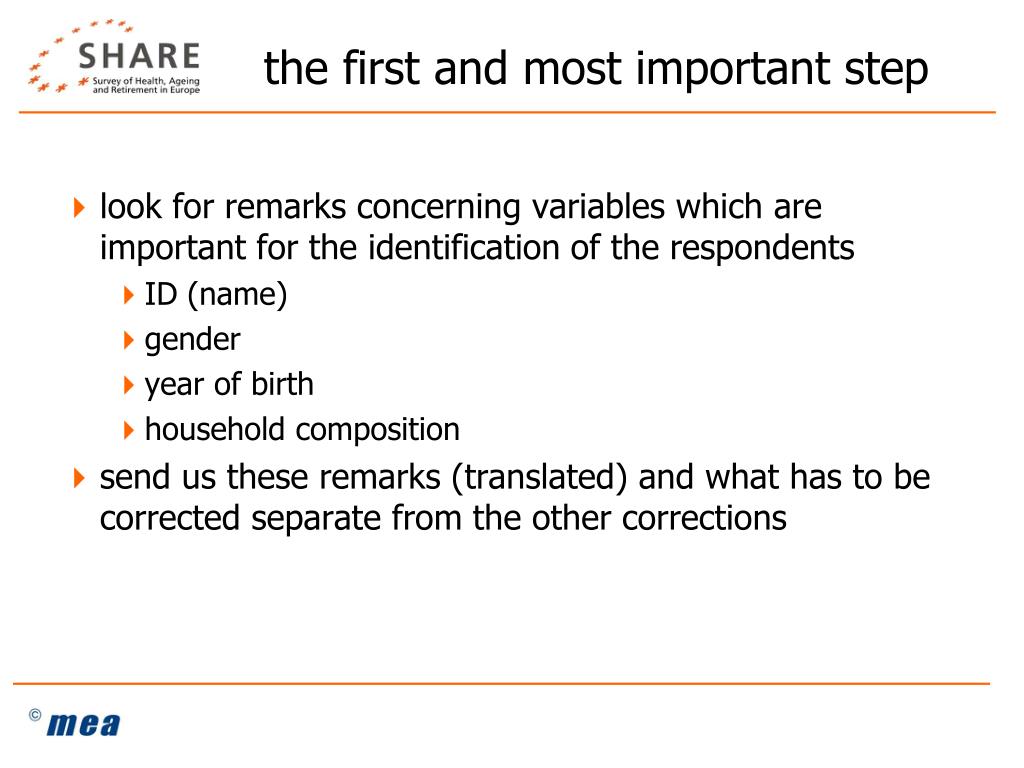 SHARE
Survey of Health, Ageing and Retirement in Europe

the first and most important step

look for remarks concerning variables which are important for the identification of the respondents

ID (name)

gender

year of birth

household composition

send us these remarks (translated) and what has to be corrected separate from the other corrections

© mea